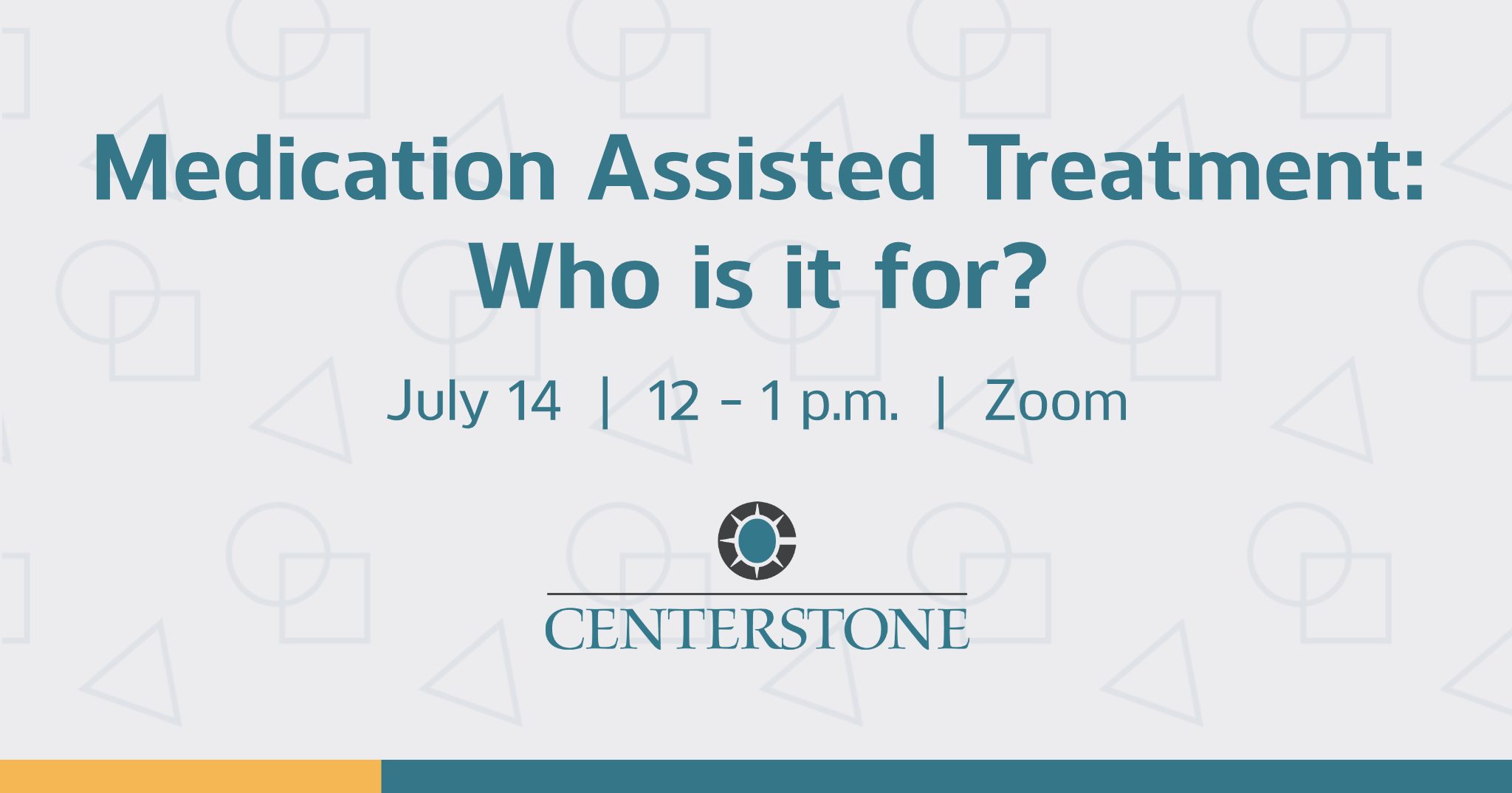 Medication Assisted Treatment: Who is it for?

July 14 | 12 - 1 p.m. | Zoom

CENTERSTONE